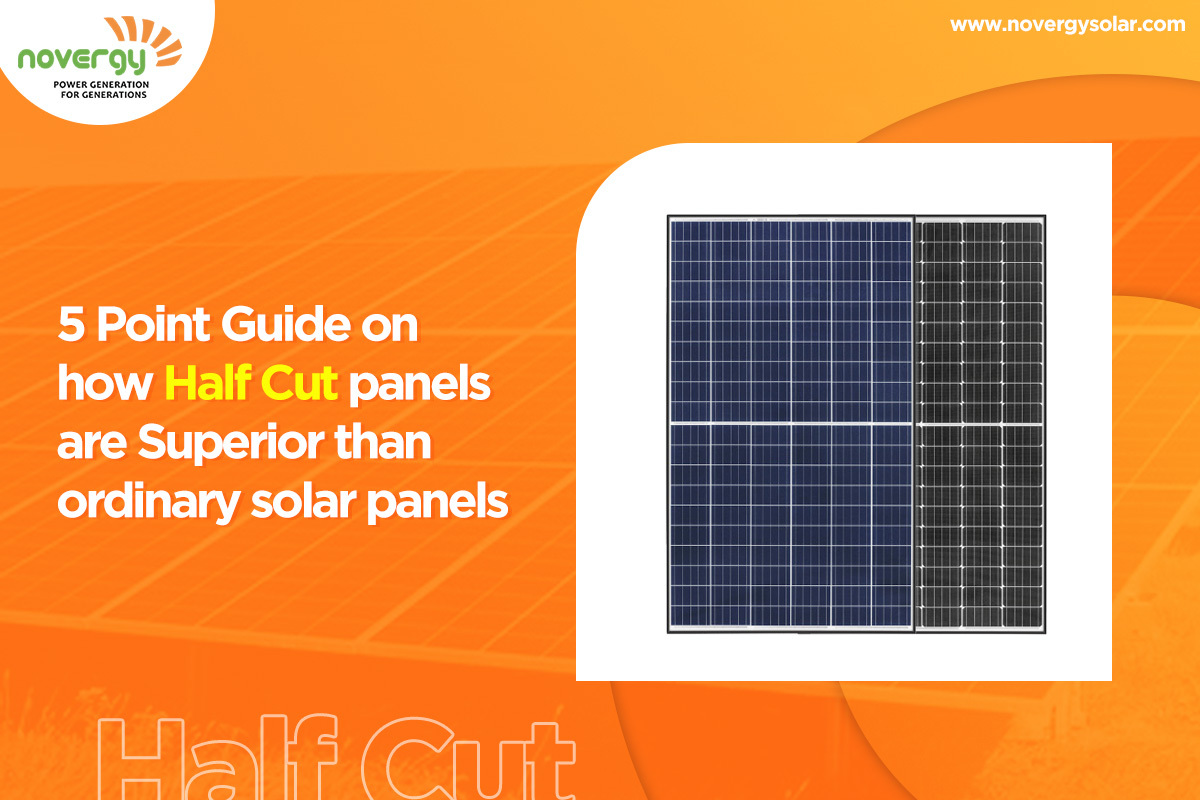 novergy
POWER GENERATION FOR GENERATIONS

www.novergysolar.com

5 Point Guide on how Half Cut panels are Superior than ordinary solar panels

Half Cut